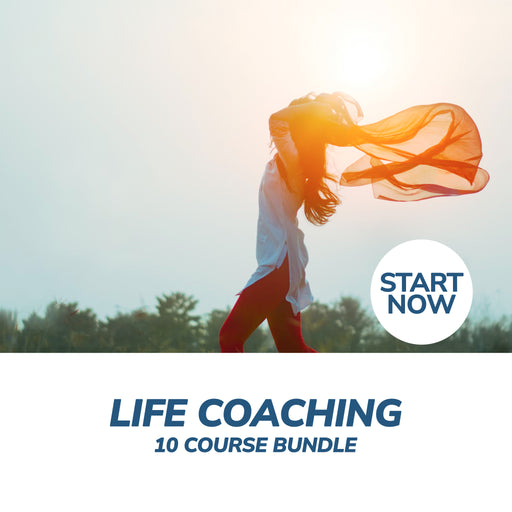 START NOW

LIFE COACHING
10 COURSE BUNDLE